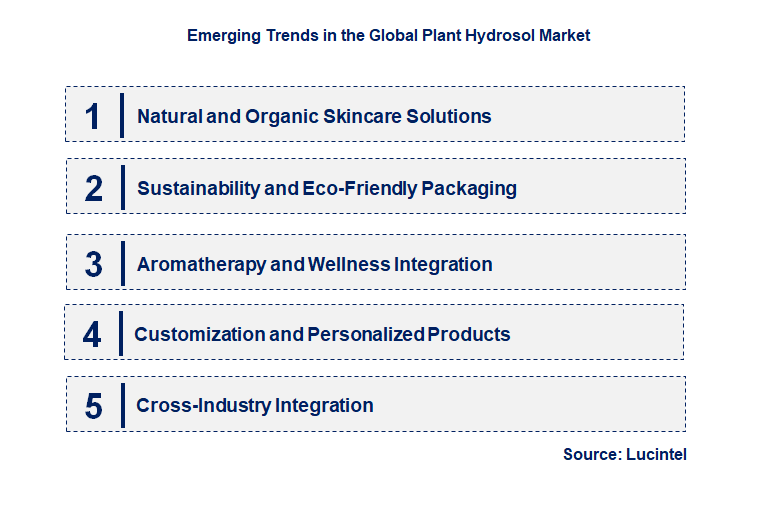 Emerging Trends in the Global Plant Hydrosol Market

1 Natural and Organic Skincare Solutions

2 Sustainability and Eco-Friendly Packaging

3 Aromatherapy and Wellness Integration

4 Customization and Personalized Products

5 Cross-Industry Integration

Source: Lucintel